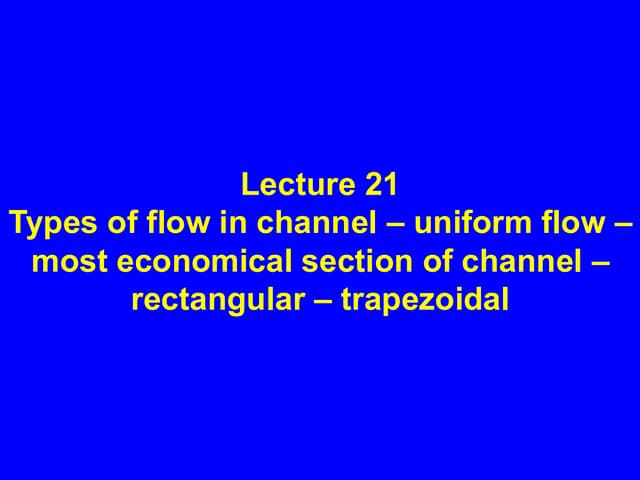 Lecture 21
Types of flow in channel – uniform flow – most economical section of channel – rectangular – trapezoidal